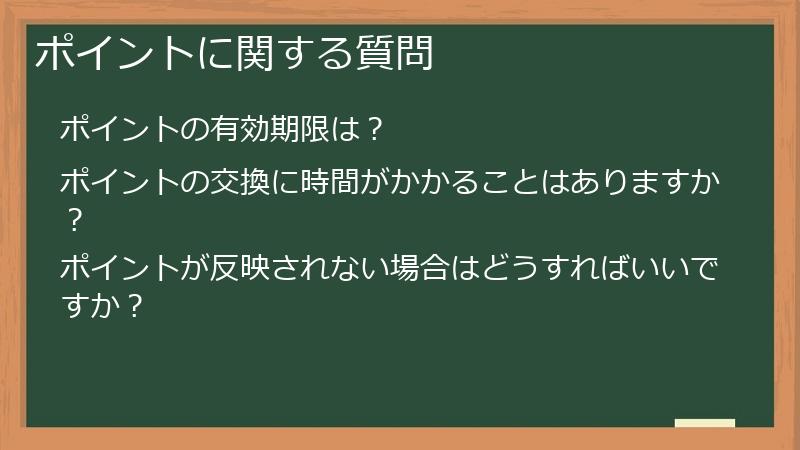 ポイントに関する質問

ポイントの有効期限は？

ポイントの交換に時間がかかることはありますか？

ポイントが反映されない場合はどうすればいいですか？